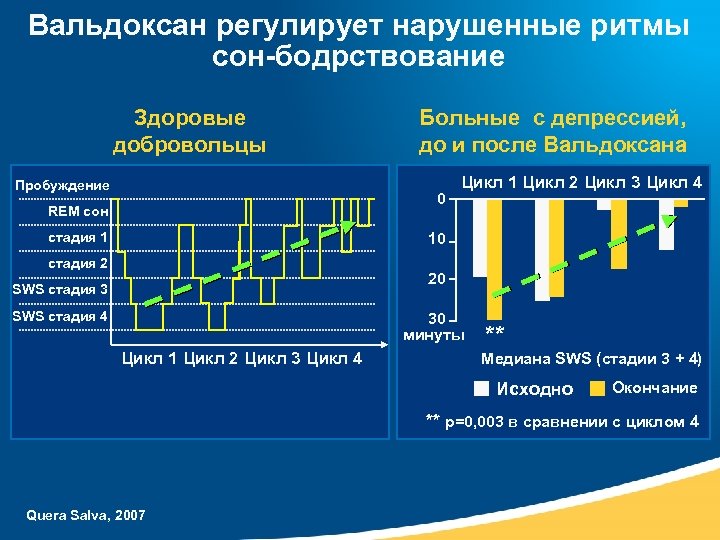 Вальдоксан регулирует нарушенные ритмы сон-бодрствование

Здоровые добровольцы

Пробуждение
REM сон
стадия 1
стадия 2
SWS стадия 3
SWS стадия 4

Цикл 1 Цикл 2 Цикл 3 Цикл 4

Больные с депрессией, до и после Вальдоксана

Цикл 1 Цикл 2 Цикл 3 Цикл 4
0
10
20
30
минуты
**

Медиана SWS (стадии 3 + 4)

Исходно Окончание

** p=0,003 в сравнении с циклом 4

Quera Salva, 2007